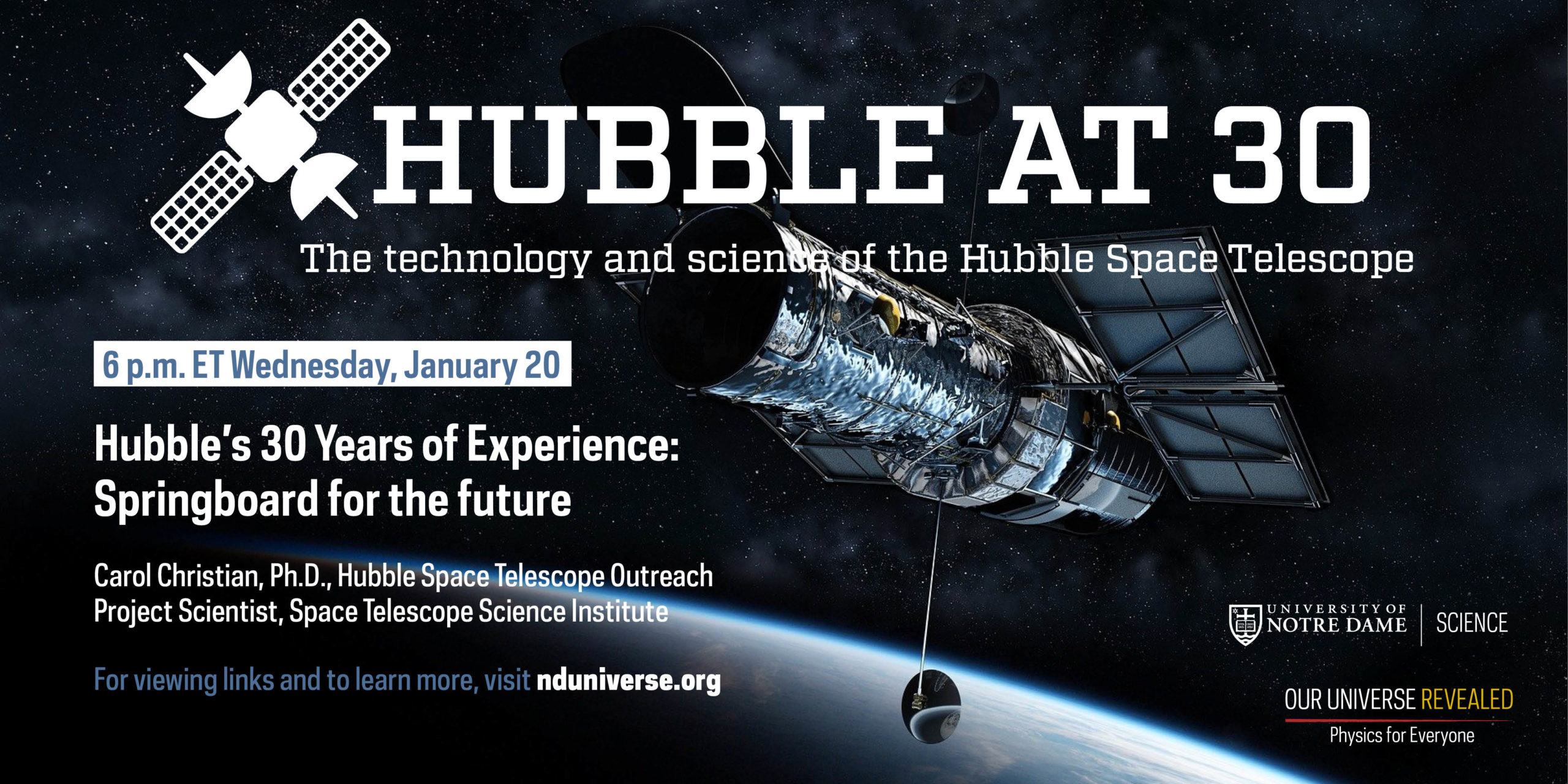 HUBBLE AT 30

The technology and science of the Hubble Space Telescope

6 p.m. ET Wednesday, January 20

Hubble's 30 Years of Experience: Springboard for the future

Carol Christian, Ph.D., Hubble Space Telescope Outreach Project Scientist, Space Telescope Science Institute

For viewing links and to learn more, visit nduniverse.org

UNIVERSITY OF NOTRE DAME | SCIENCE

OUR UNIVERSE REVEALED
Physics for Everyone